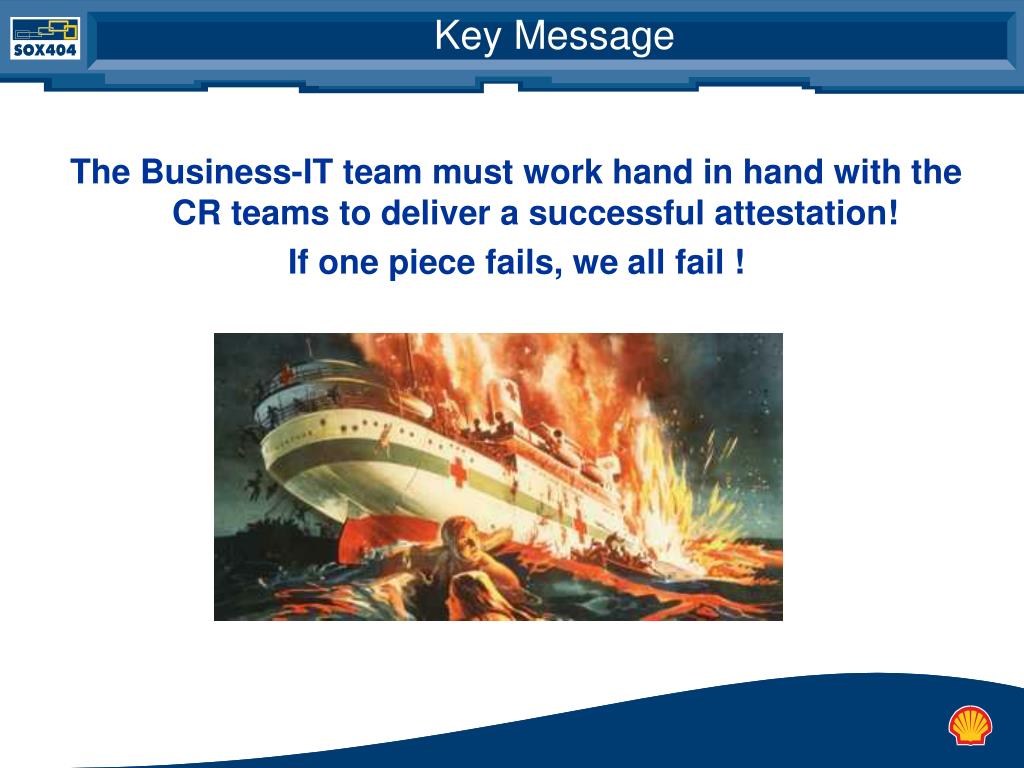 SOX404

Key Message

The Business-IT team must work hand in hand with the CR teams to deliver a successful attestation!

If one piece fails, we all fail !